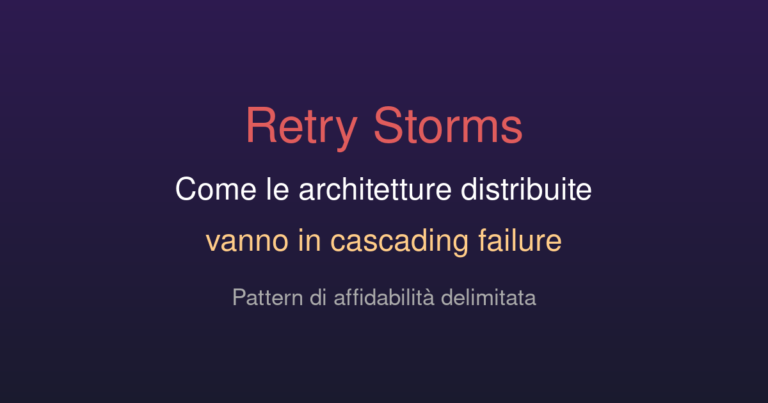 Retry Storms

Come le architetture distribuite

vanno in cascading failure

Pattern di affidabilità delimitata